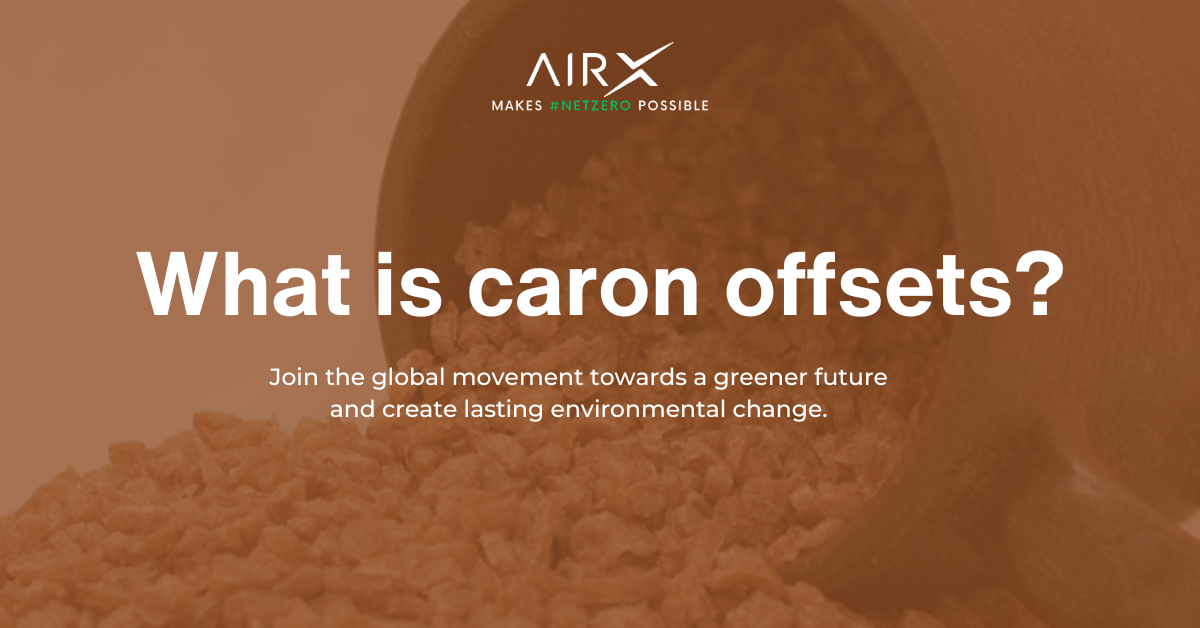 AIRX
MAKES #NETZERO POSSIBLE

What is caron offsets?

Join the global movement towards a greener future and create lasting environmental change.